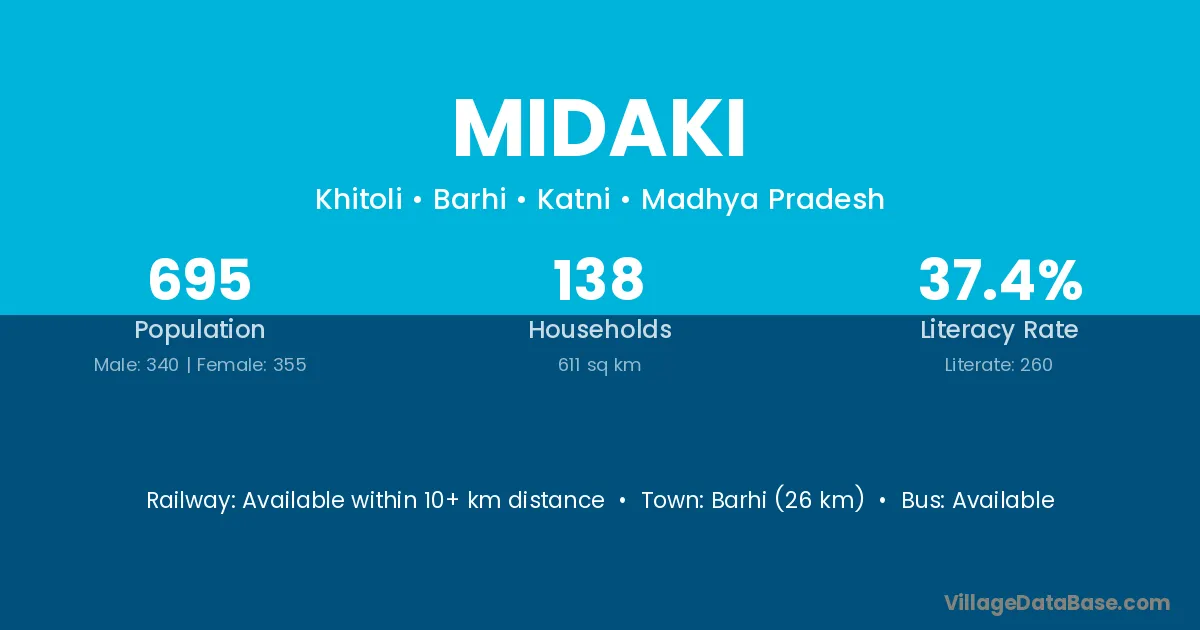 MIDAKI

Khitoli • Barhi • Katni • Madhya Pradesh

695
Population
Male: 340 | Female: 355

138
Households
611 sq km

37.4%
Literacy Rate
Literate: 260

Railway: Available within 10+ km distance • Town: Barhi (26 km) • Bus: Available

VillageDataBase.com